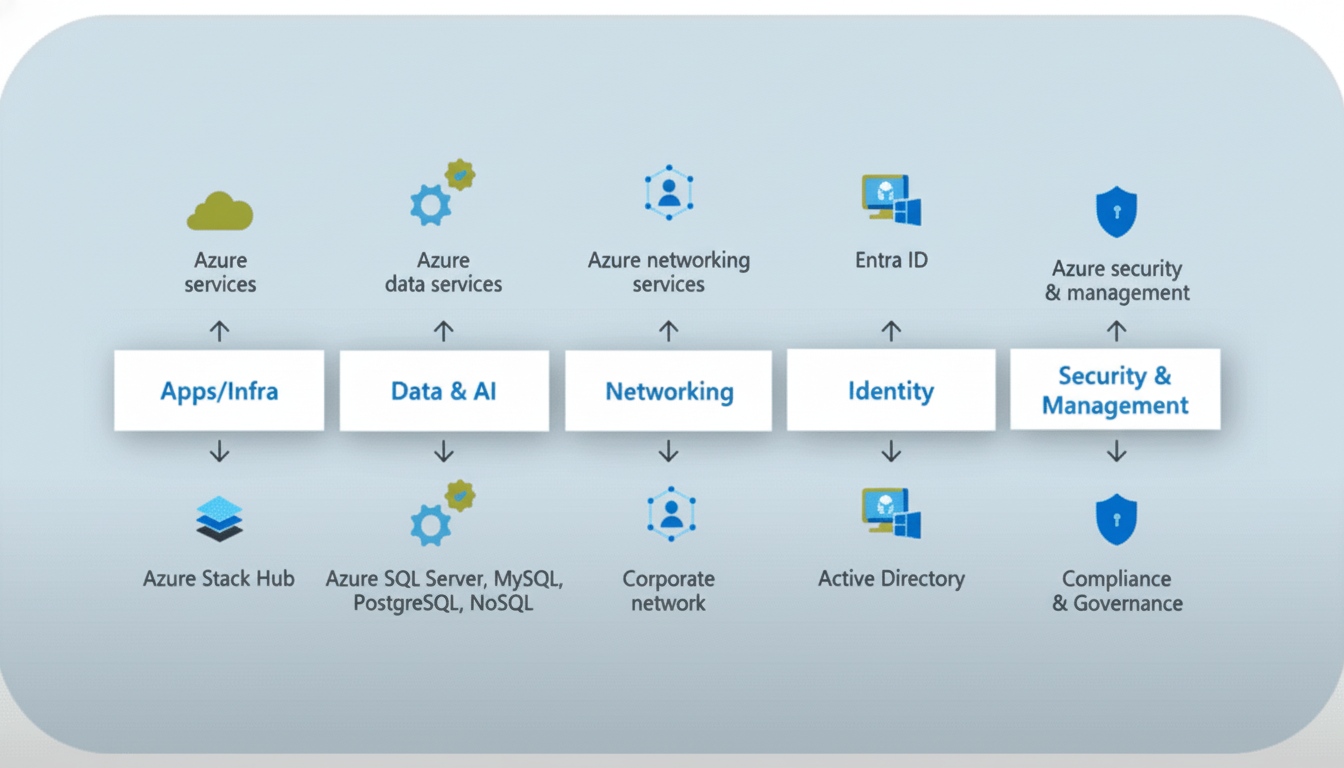 Azure services

Azure data services

Azure networking services

Entra ID

Azure security & management

Apps/Infra

Data & AI

Networking

Identity

Security & Management

Azure Stack Hub

Azure SQL Server, MySQL, PostgreSQL, NoSQL

Corporate network

Active Directory

Compliance & Governance